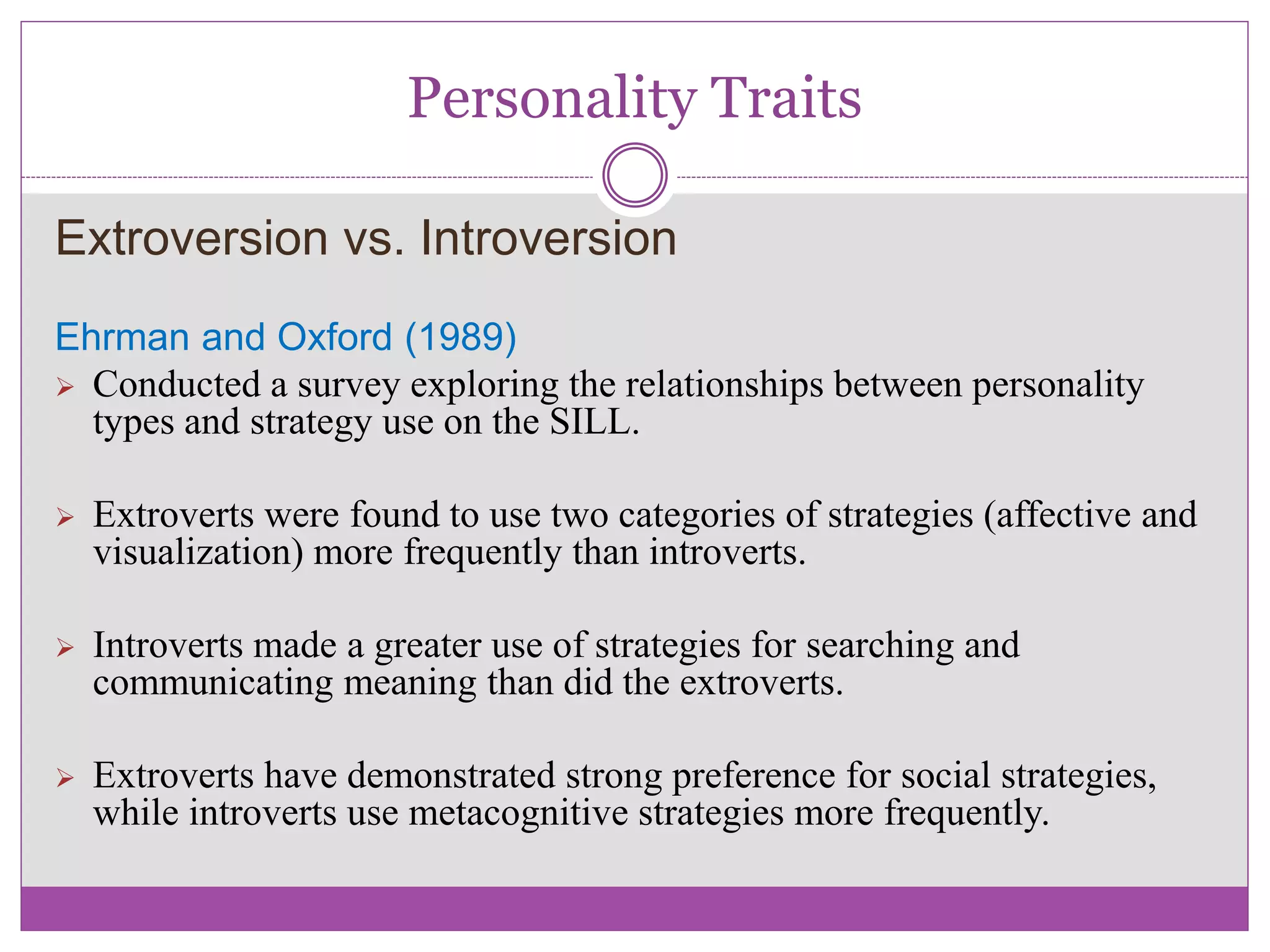 Personality Traits

Extroversion vs. Introversion

Ehrman and Oxford (1989)

➢ Conducted a survey exploring the relationships between personality types and strategy use on the SILL.

➢ Extroverts were found to use two categories of strategies (affective and visualization) more frequently than introverts.

➢ Introverts made a greater use of strategies for searching and communicating meaning than did the extroverts.

➢ Extroverts have demonstrated strong preference for social strategies, while introverts use metacognitive strategies more frequently.